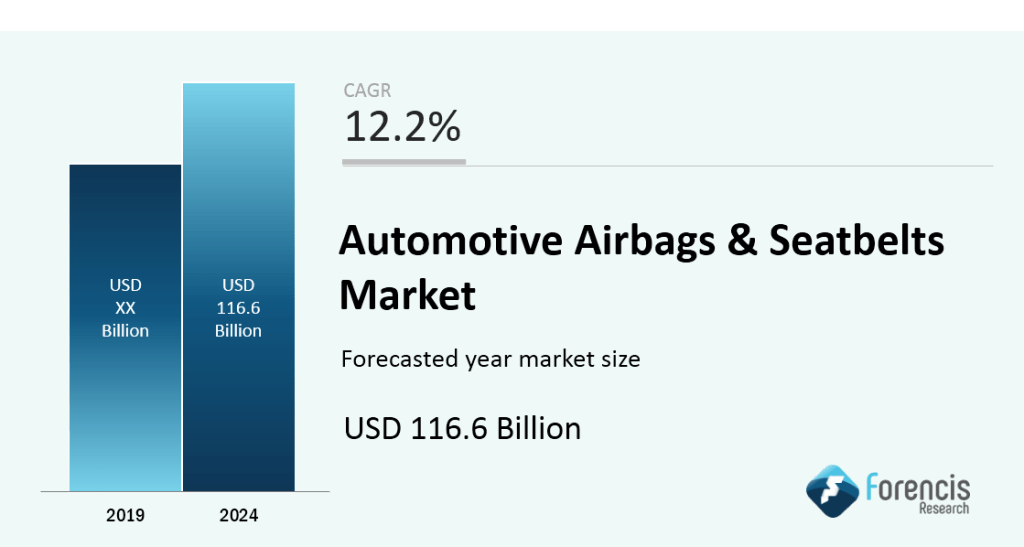 USD
XX
Billion

USD
116.6
Billion

2019

2024

CAGR
12.2%

Automotive Airbags & Seatbelts Market

Forecasted year market size

USD 116.6 Billion

Forencis
Research